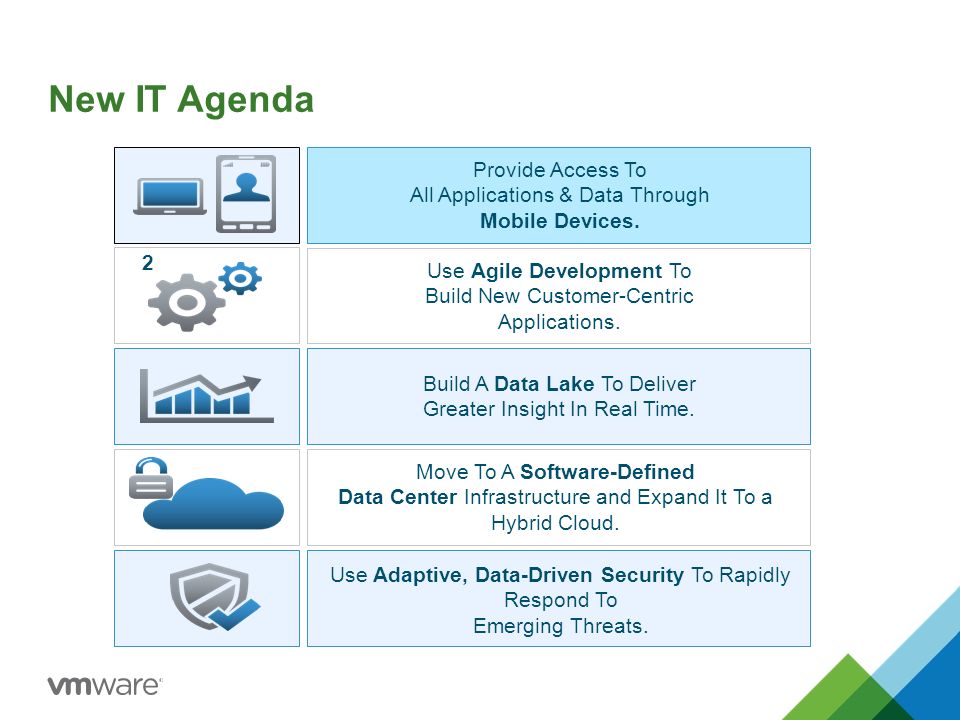 New IT Agenda

Provide Access To All Applications & Data Through Mobile Devices.

2

Use Agile Development To Build New Customer-Centric Applications.

Build A Data Lake To Deliver Greater Insight In Real Time.

Move To A Software-Defined Data Center Infrastructure and Expand It To a Hybrid Cloud.

Use Adaptive, Data-Driven Security To Rapidly Respond To Emerging Threats.

vmware